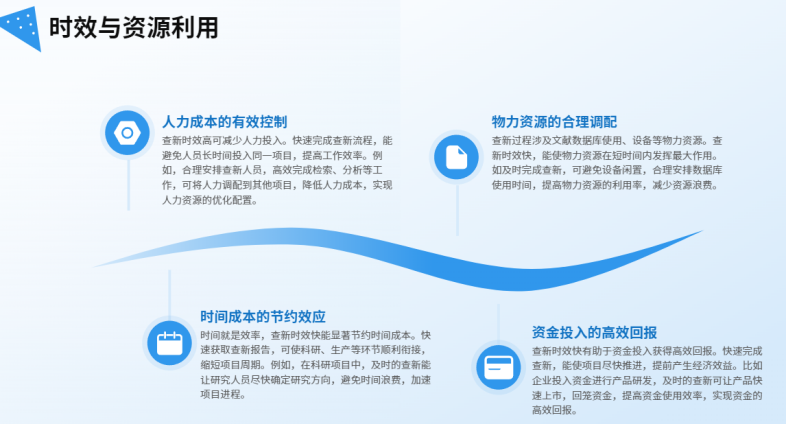 时效与资源利用

人力成本的有效控制
查新时效高可减少人力投入。快速完成查新流程，能避免人员长时间投入同一项目，提高工作效率。例如，合理安排查新人员，高效完成检索、分析等工作，可将人力调配到其他项目，降低人力成本，实现人力资源的优化配置。

物力资源的合理调配
查新过程涉及文献数据库使用、设备等物力资源。查新时效快，能使物力资源在短时间内发挥最大作用。如及时完成查新，可避免设备闲置，合理安排数据库使用时间，提高物力资源的利用率，减少资源浪费。

时间成本的节约效应
时间就是效率，查新时效快能显著节约时间成本。快速获取查新报告，可使科研、生产等环节顺利衔接，缩短项目周期。例如，在科研项目中，及时的查新能让研究人员尽快确定研究方向，避免时间浪费，加速项目进程。

资金投入的高效回报
查新时效快有助于资金投入获得高效回报。快速完成查新，能使项目尽快推进，提前产生经济效益。比如企业投入资金进行产品研发，及时的查新可让产品快速上市，回笼资金，提高资金使用效率，实现资金的高效回报。